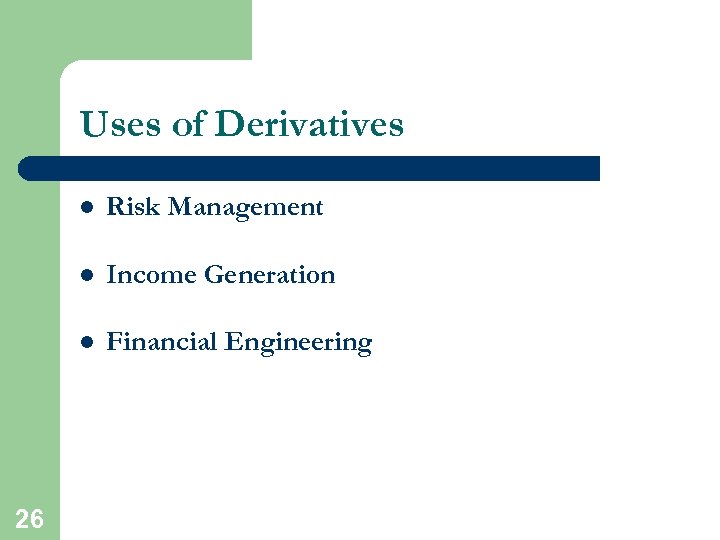 Uses of Derivatives

- Risk Management
- Income Generation
- Financial Engineering

26